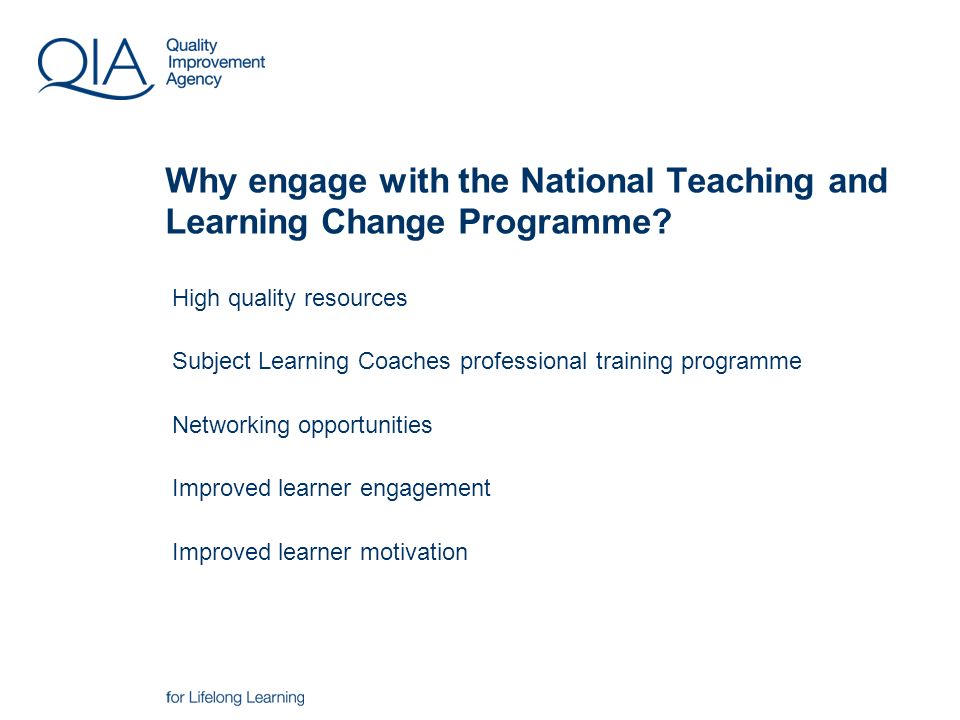 QIA Quality Improvement Agency

Why engage with the National Teaching and Learning Change Programme?

High quality resources

Subject Learning Coaches professional training programme

Networking opportunities

Improved learner engagement

Improved learner motivation

for Lifelong Learning